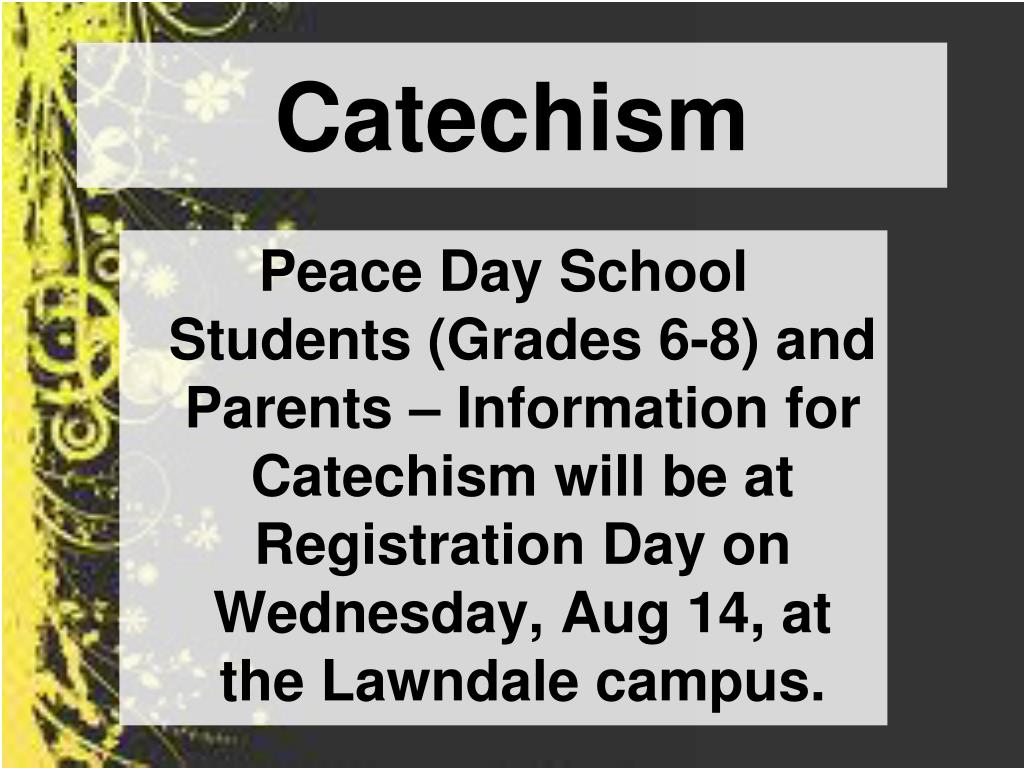 Catechism

Peace Day School Students (Grades 6-8) and Parents – Information for Catechism will be at Registration Day on Wednesday, Aug 14, at the Lawndale campus.